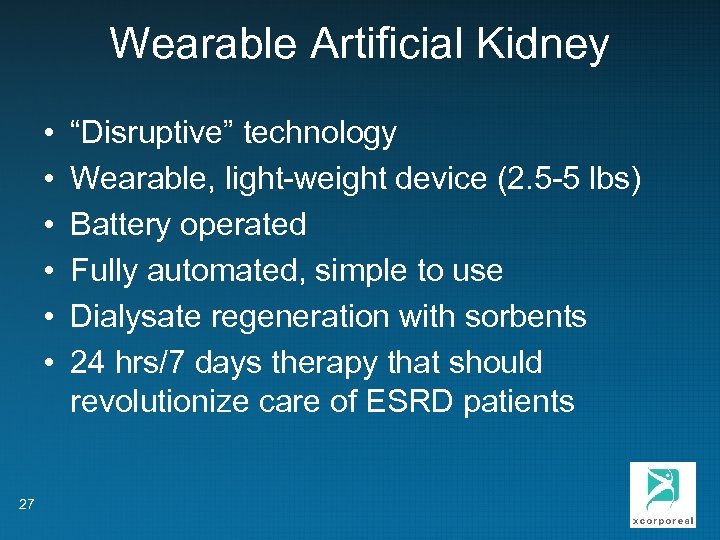 Wearable Artificial Kidney

• “Disruptive” technology
• Wearable, light-weight device (2.5-5 lbs)
• Battery operated
• Fully automated, simple to use
• Dialysate regeneration with sorbents
• 24 hrs/7 days therapy that should revolutionize care of ESRD patients

27

xcorporeal